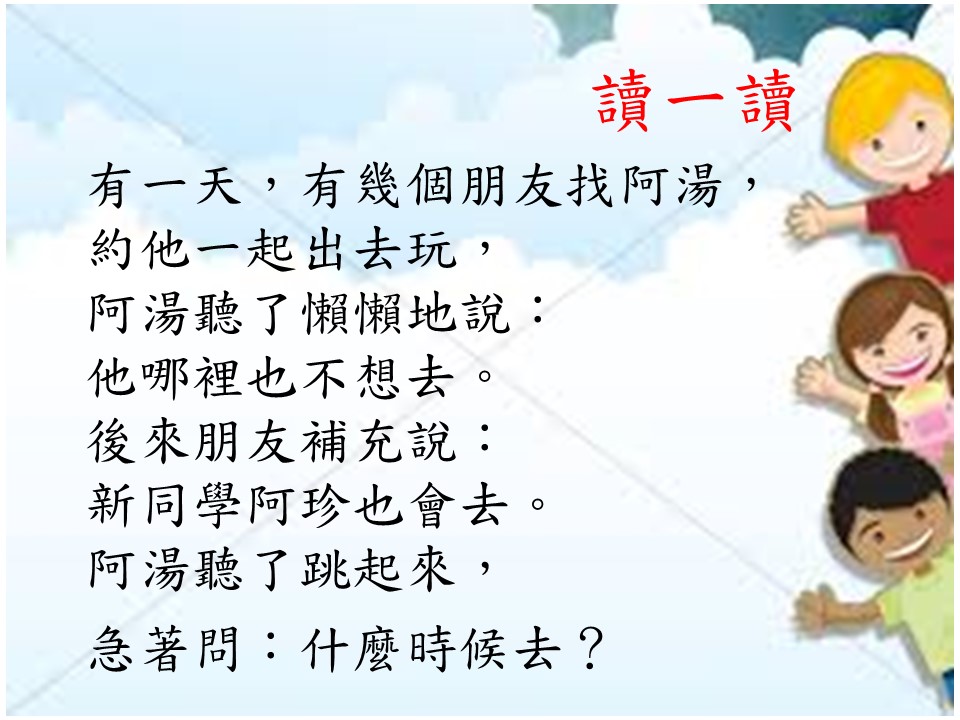 讀一讀

有一天，有幾個朋友找阿湯，
約他一起出去玩，
阿湯聽了懶懶地說：
他哪裡也不想去。
後來朋友補充說：
新同學阿珍也會去。
阿湯聽了跳起來，
急著問：什麼時候去？